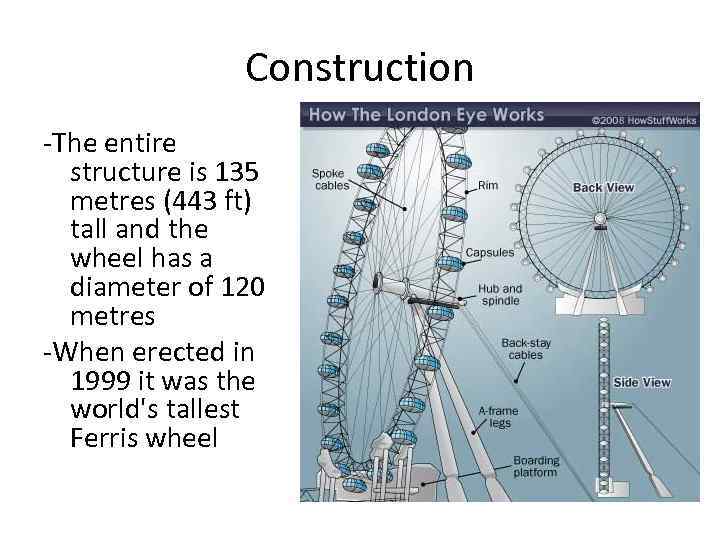 Construction

-The entire structure is 135 metres (443 ft) tall and the wheel has a diameter of 120 metres

-When erected in 1999 it was the world's tallest Ferris wheel

How The London Eye Works

©2008 HowStuffWorks

Spoke cables

Rim

Capsules

Hub and spindle

Back-stay cables

A-frame legs

Boarding platform

Back View

Side View